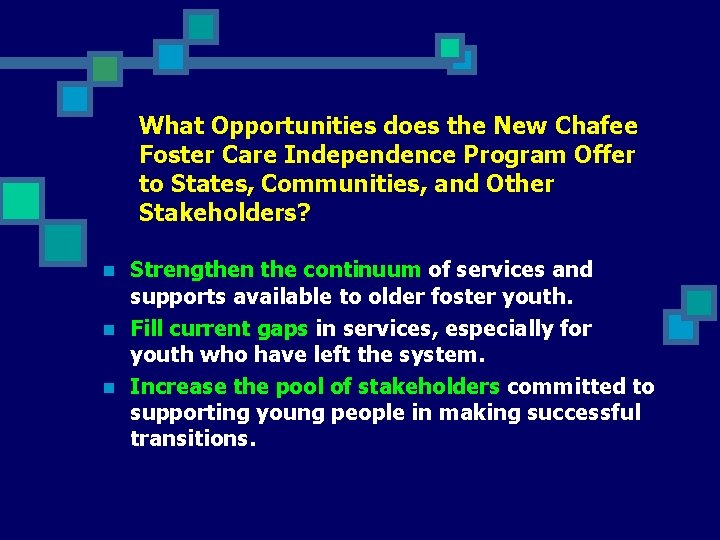 What Opportunities does the New Chafee Foster Care Independence Program Offer to States, Communities, and Other Stakeholders?

- Strengthen the continuum of services and supports available to older foster youth.
- Fill current gaps in services, especially for youth who have left the system.
- Increase the pool of stakeholders committed to supporting young people in making successful transitions.